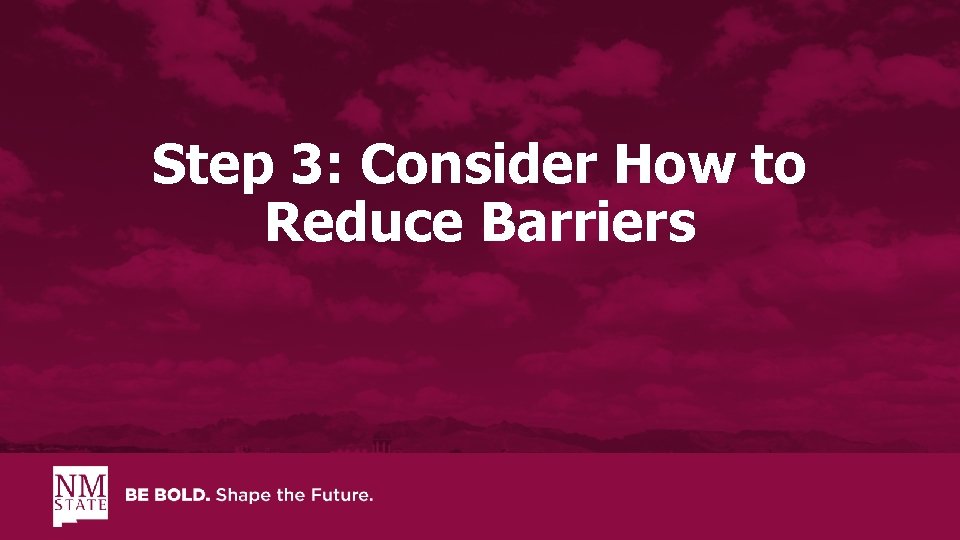 Step 3: Consider How to Reduce Barriers

NM STATE

BE BOLD. Shape the Future.